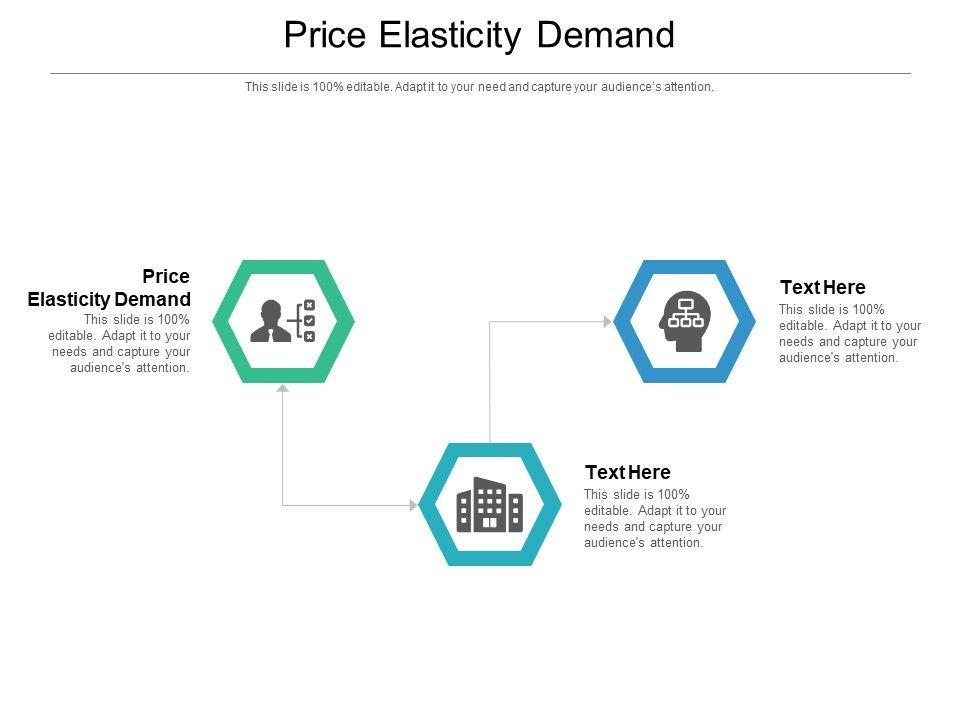 Price Elasticity Demand

This slide is 100% editable. Adapt it to your need and capture your audience's attention.

Price Elasticity Demand
This slide is 100% editable. Adapt it to your needs and capture your audience's attention.

Text Here
This slide is 100% editable. Adapt it to your needs and capture your audience's attention.

Text Here
This slide is 100% editable. Adapt it to your needs and capture your audience's attention.